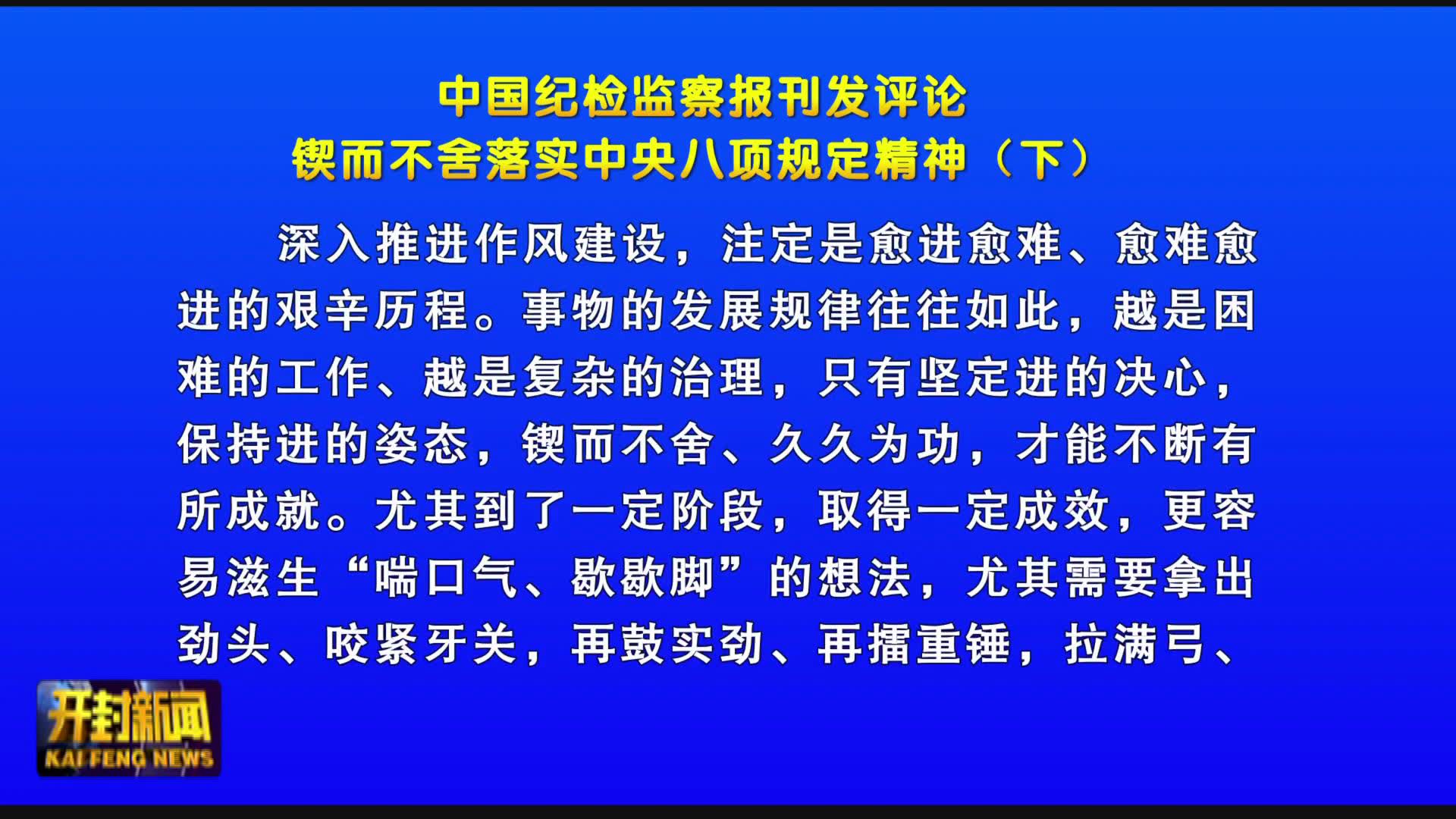 中国纪检监察报刊发评论
锲而不舍落实中央八项规定精神（下）

深入推进作风建设，注定是愈进愈难、愈难愈进的艰辛历程。事物的发展规律往往如此，越是困难的工作、越是复杂的治理，只有坚定进的决心，保持进的姿态，锲而不舍、久久为功，才能不断有所成就。尤其到了一定阶段，取得一定成效，更容易滋生“喘口气、歇歇脚”的想法，尤其需要拿出劲头、咬紧牙关，再鼓实劲、再擂重锤，拉满弓、

开封新闻
KAIFENG NEWS